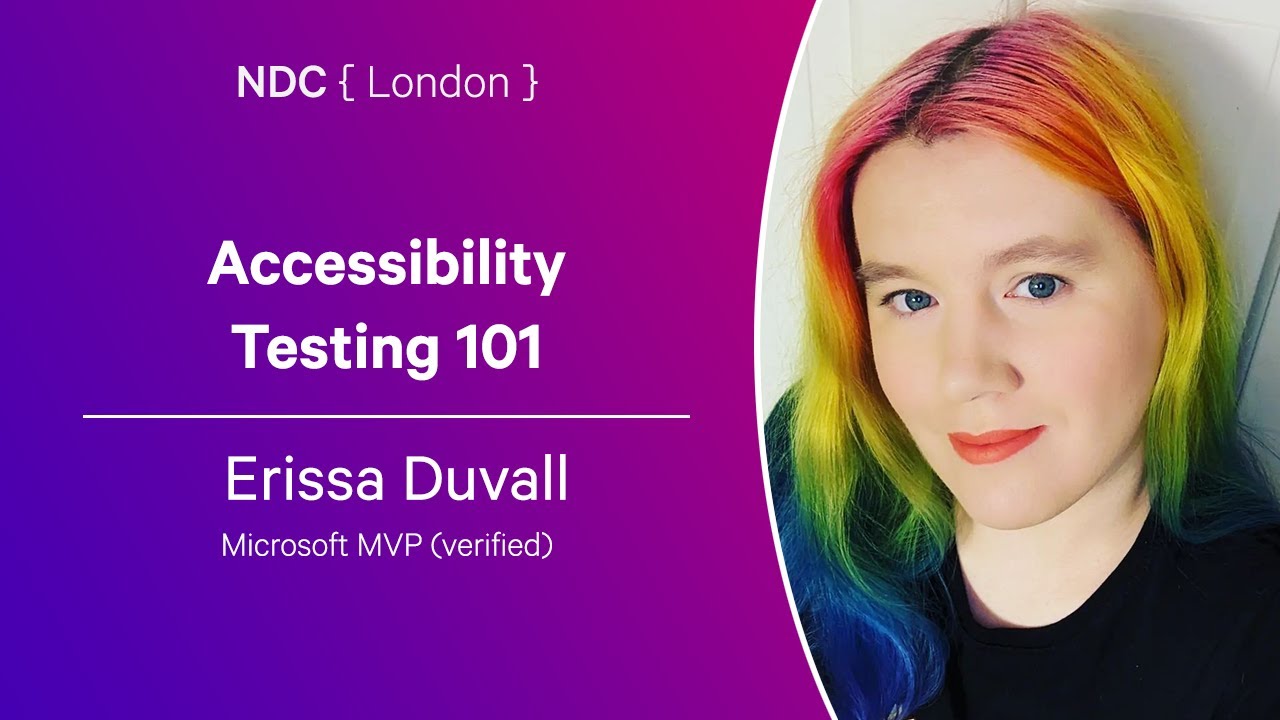 NDC { London }

Accessibility Testing 101

Erissa Duvall

Microsoft MVP (verified)